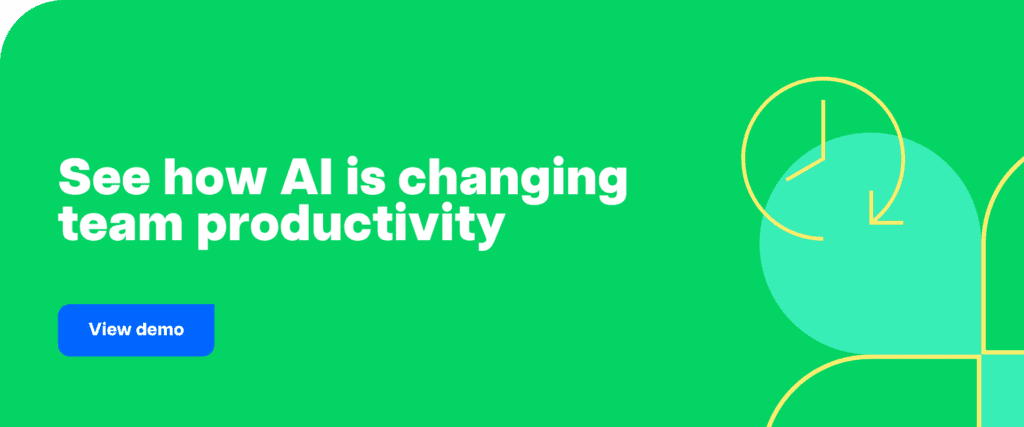 See how AI is changing team productivity

View demo